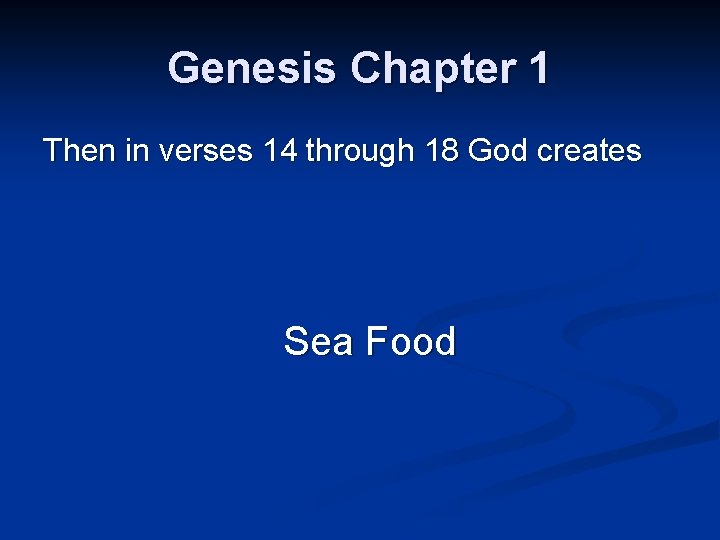 Genesis Chapter 1

Then in verses 14 through 18 God creates

Sea Food